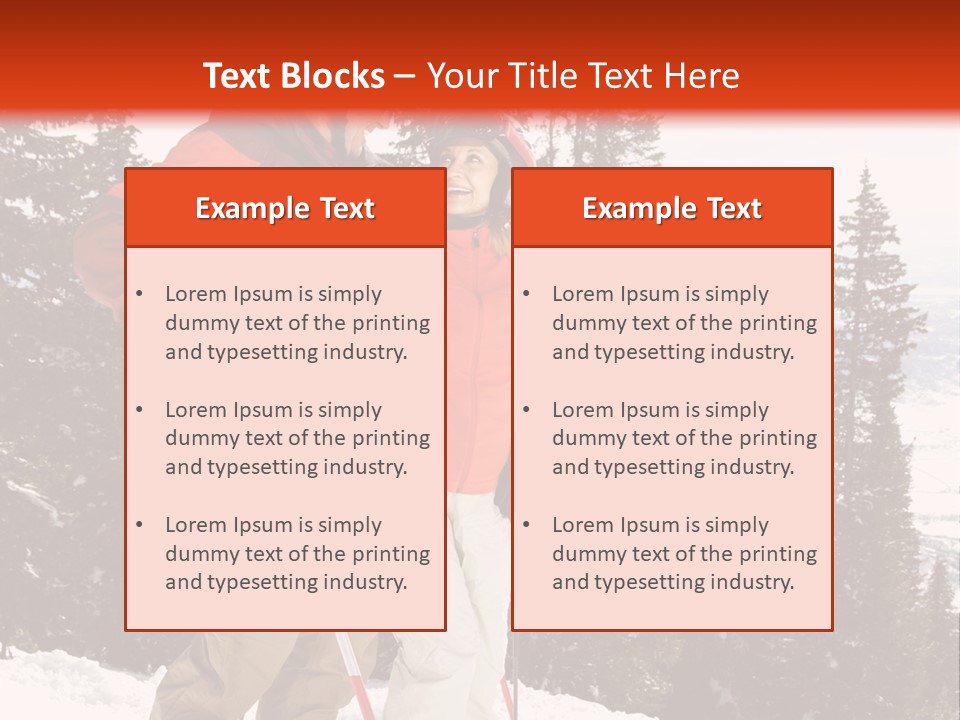 Text Blocks – Your Title Text Here

Example Text

• Lorem Ipsum is simply dummy text of the printing and typesetting industry.

• Lorem Ipsum is simply dummy text of the printing and typesetting industry.

• Lorem Ipsum is simply dummy text of the printing and typesetting industry.

Example Text

• Lorem Ipsum is simply dummy text of the printing and typesetting industry.

• Lorem Ipsum is simply dummy text of the printing and typesetting industry.

• Lorem Ipsum is simply dummy text of the printing and typesetting industry.